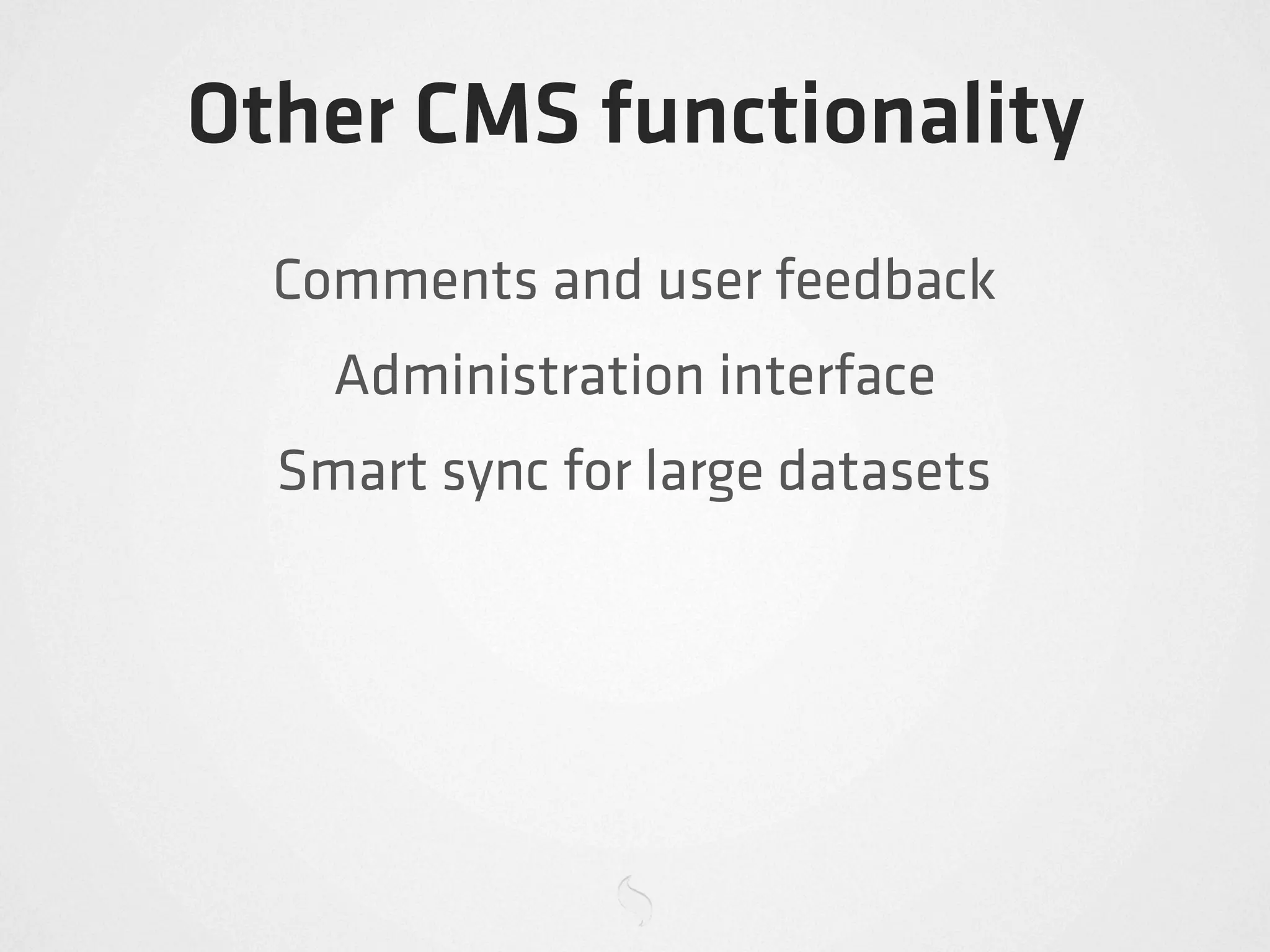 Other CMS functionality

Comments and user feedback

Administration interface

Smart sync for large datasets